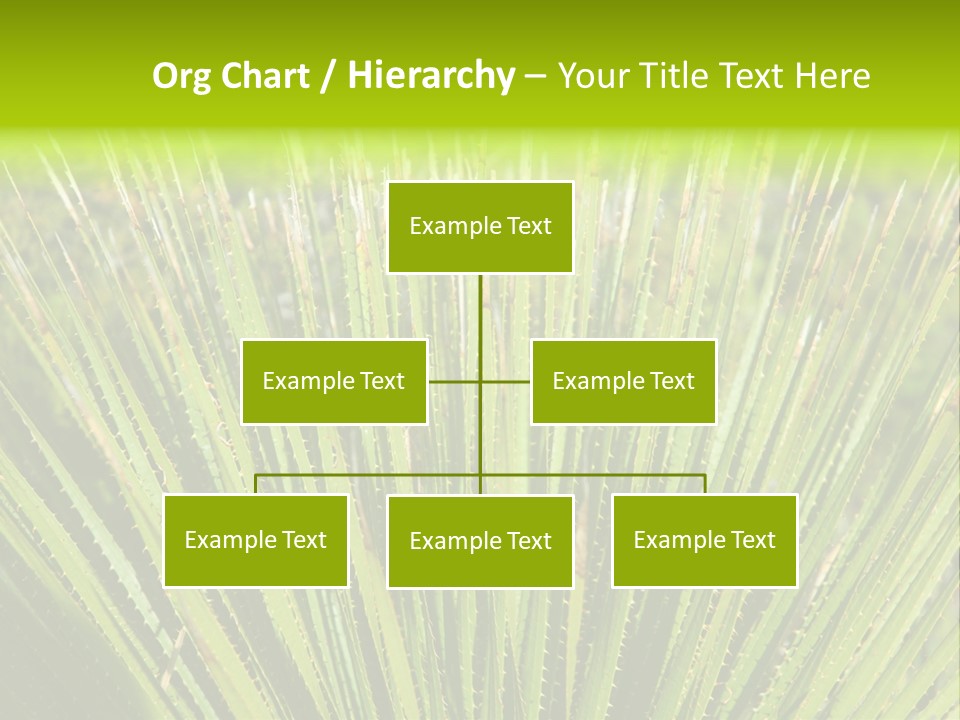 Org Chart / Hierarchy – Your Title Text Here

Example Text

Example Text

Example Text

Example Text

Example Text

Example Text